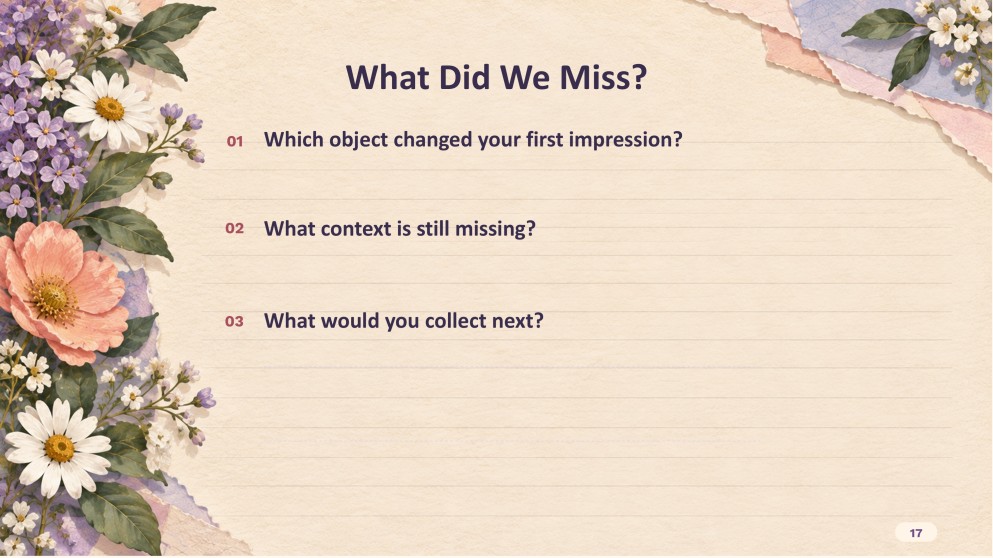 What Did We Miss?

01 Which object changed your first impression?

02 What context is still missing?

03 What would you collect next?

17